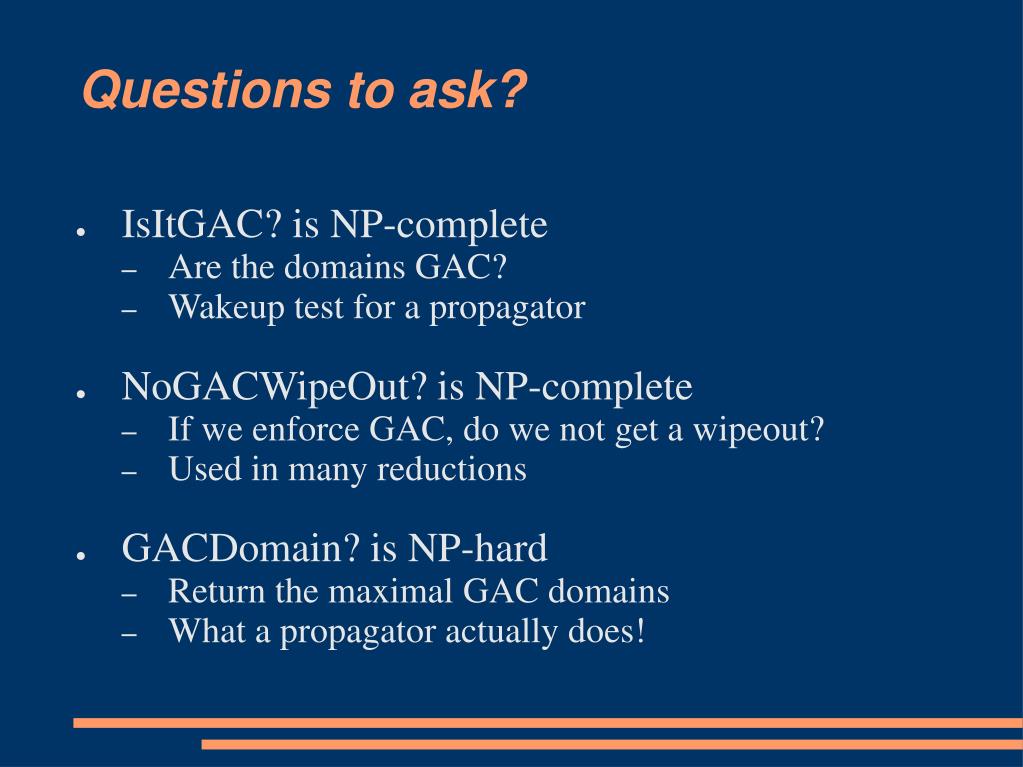 Questions to ask?

● IsItGAC? is NP-complete
– Are the domains GAC?
– Wakeup test for a propagator

● NoGACWipeOut? is NP-complete
– If we enforce GAC, do we not get a wipeout?
– Used in many reductions

● GACDomain? is NP-hard
– Return the maximal GAC domains
– What a propagator actually does!